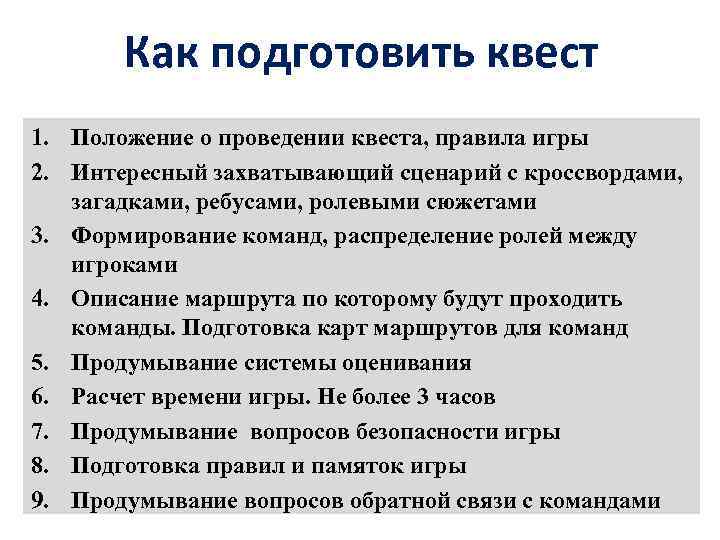 Как подготовить квест

1. Положение о проведении квеста, правила игры
2. Интересный захватывающий сценарий с кроссвордами, загадками, ребусами, ролевыми сюжетами
3. Формирование команд, распределение ролей между игроками
4. Описание маршрута по которому будут проходить команды. Подготовка карт маршрутов для команд
5. Продумывание системы оценивания
6. Расчет времени игры. Не более 3 часов
7. Продумывание вопросов безопасности игры
8. Подготовка правил и памяток игры
9. Продумывание вопросов обратной связи с командами